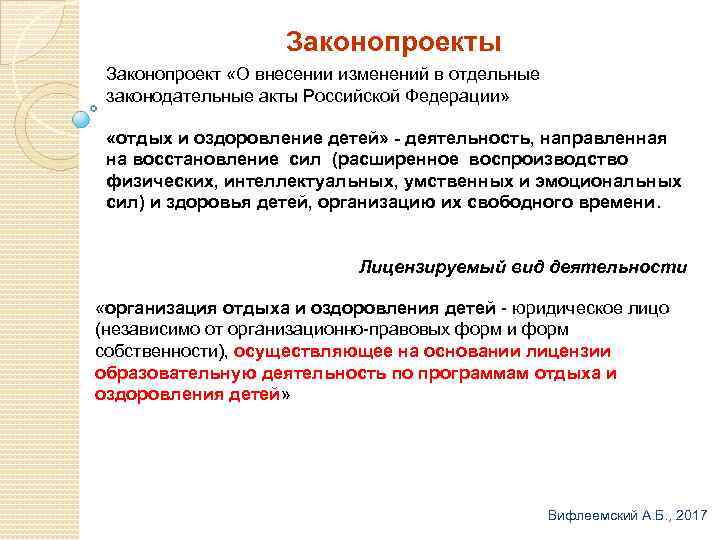 Законопроекты

Законопроект «О внесении изменений в отдельные законодательные акты Российской Федерации»

«отдых и оздоровление детей» - деятельность, направленная на восстановление сил (расширенное воспроизводство физических, интеллектуальных, умственных и эмоциональных сил) и здоровья детей, организацию их свободного времени.

Лицензируемый вид деятельности

«организация отдыха и оздоровления детей - юридическое лицо (независимо от организационно-правовых форм и форм собственности), осуществляющее на основании лицензии образовательную деятельность по программам отдыха и оздоровления детей»

Вифлеемский А.Б., 2017